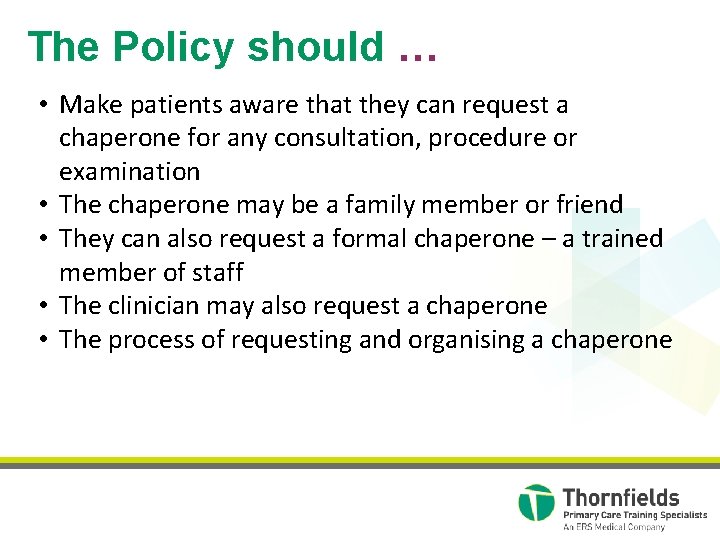 The Policy should …

• Make patients aware that they can request a chaperone for any consultation, procedure or examination
• The chaperone may be a family member or friend
• They can also request a formal chaperone – a trained member of staff
• The clinician may also request a chaperone
• The process of requesting and organising a chaperone

Thornfields
Primary Care Training Specialists
An ERS Medical Company